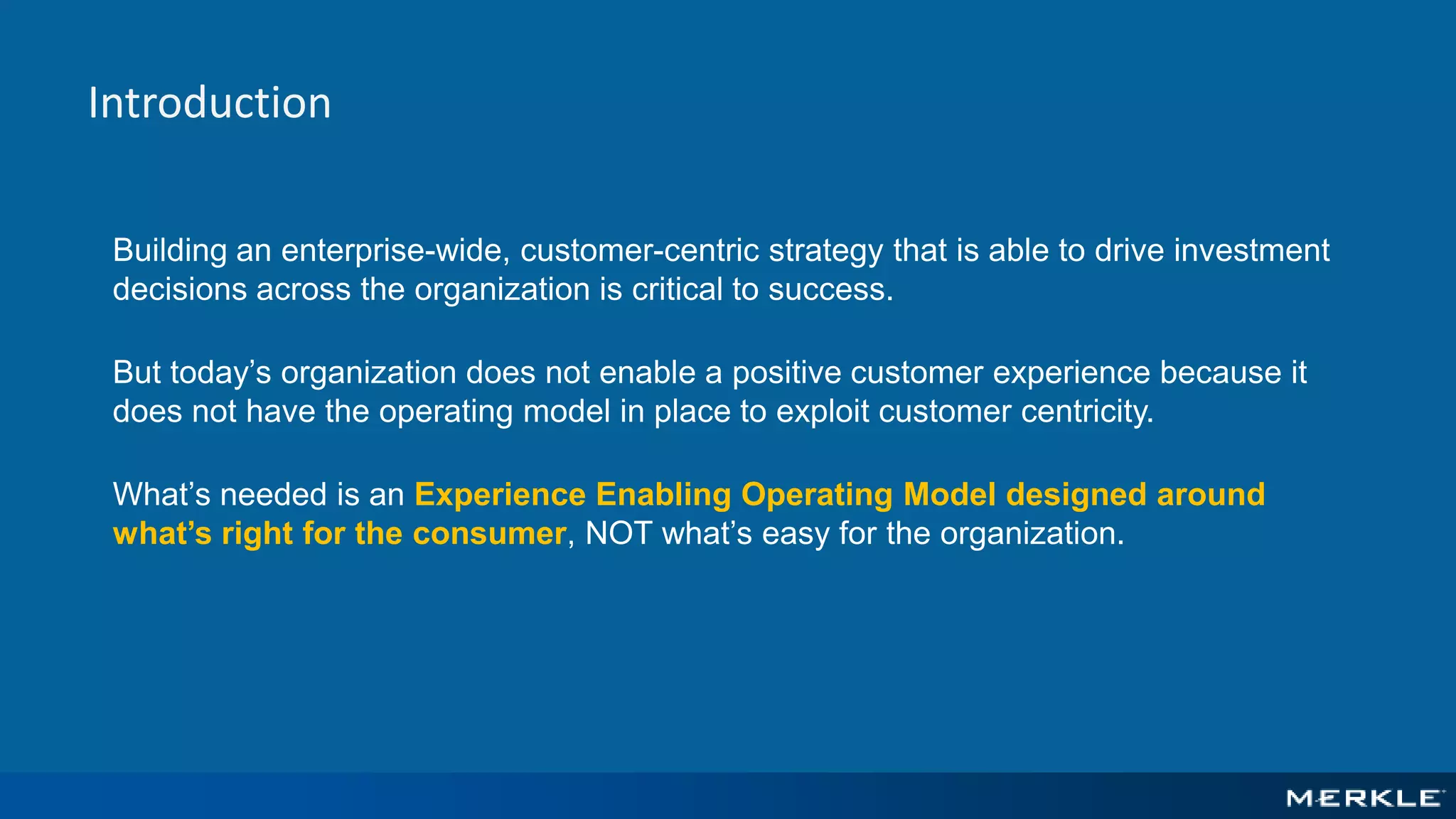 Introduction

Building an enterprise-wide, customer-centric strategy that is able to drive investment decisions across the organization is critical to success.

But today’s organization does not enable a positive customer experience because it does not have the operating model in place to exploit customer centricity.

What’s needed is an Experience Enabling Operating Model designed around what’s right for the consumer, NOT what’s easy for the organization.

MERKLE